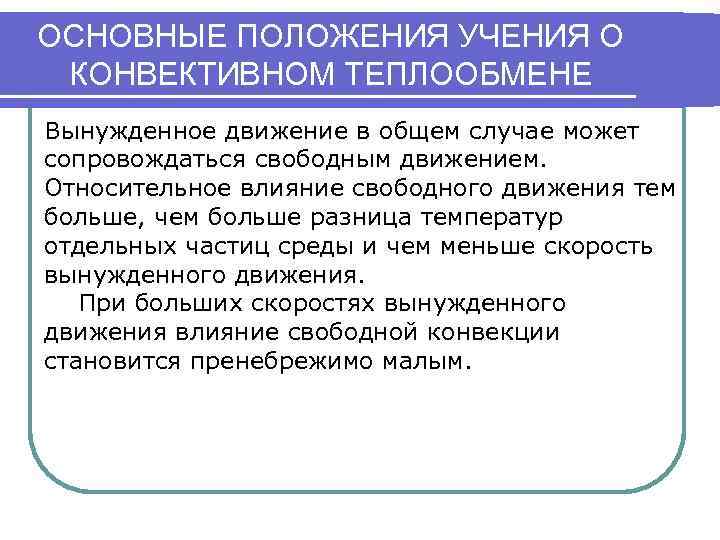 ОСНОВНЫЕ ПОЛОЖЕНИЯ УЧЕНИЯ О КОНВЕКТИВНОМ ТЕПЛООБМЕНЕ

Вынужденное движение в общем случае может сопровождаться свободным движением. Относительное влияние свободного движения тем больше, чем больше разница температур отдельных частиц среды и чем меньше скорость вынужденного движения.

При больших скоростях вынужденного движения влияние свободной конвекции становится пренебрежимо малым.